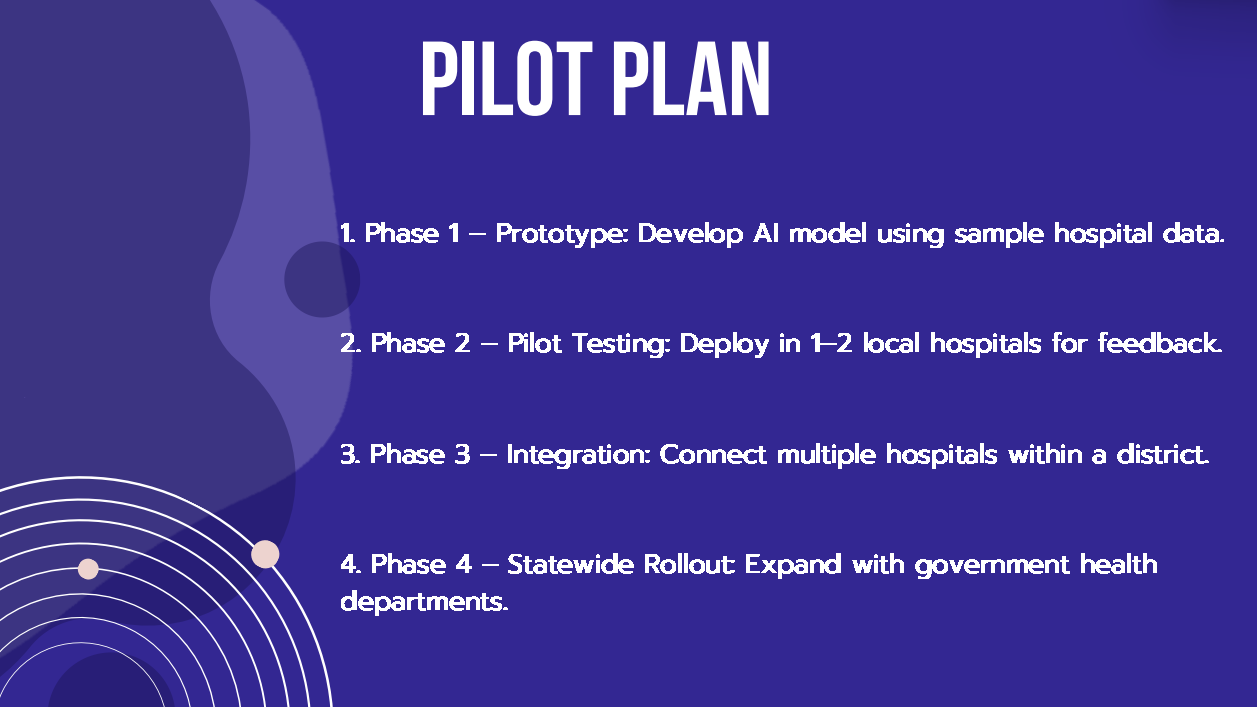 PILOT PLAN

1. Phase 1 – Prototype: Develop AI model using sample hospital data.

2. Phase 2 – Pilot Testing: Deploy in 1–2 local hospitals for feedback.

3. Phase 3 – Integration: Connect multiple hospitals within a district.

4. Phase 4 – Statewide Rollout: Expand with government health departments.